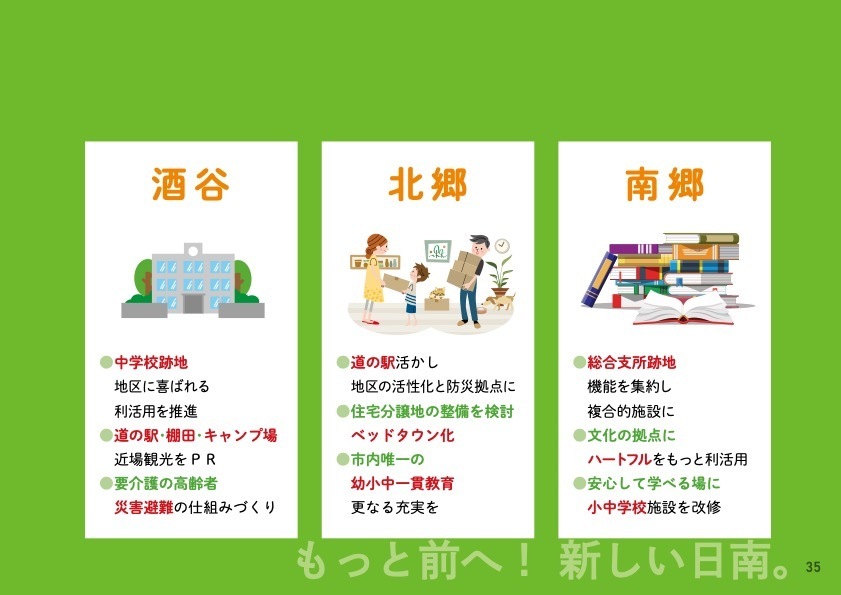 酒谷

●中学校跡地
地区に喜ばれる
利活用を推進
●道の駅・棚田・キャンプ場
近場観光をＰＲ
●要介護の高齢者
災害避難の仕組みづくり

北郷

●道の駅活かし
地区の活性化と防災拠点に
●住宅分譲地の整備を検討
ベッドタウン化
●市内唯一の
幼小中一貫教育
更なる充実を

南郷

●総合支所跡地
機能を集約し
複合的施設に
●文化の拠点に
ハートフルをもっと利活用
●安心して学べる場に
小中学校施設を改修

もっと前へ！ 新しい日南。

35